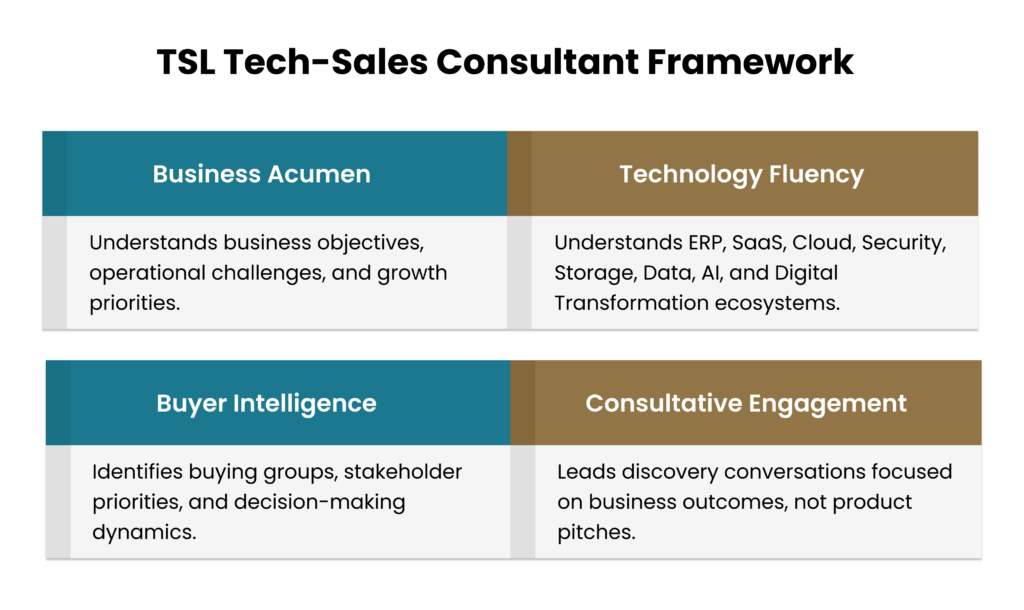 TSL Tech-Sales Consultant Framework

Business Acumen

Understands business objectives, operational challenges, and growth priorities.

Technology Fluency

Understands ERP, SaaS, Cloud, Security, Storage, Data, AI, and Digital Transformation ecosystems.

Buyer Intelligence

Identifies buying groups, stakeholder priorities, and decision-making dynamics.

Consultative Engagement

Leads discovery conversations focused on business outcomes, not product pitches.